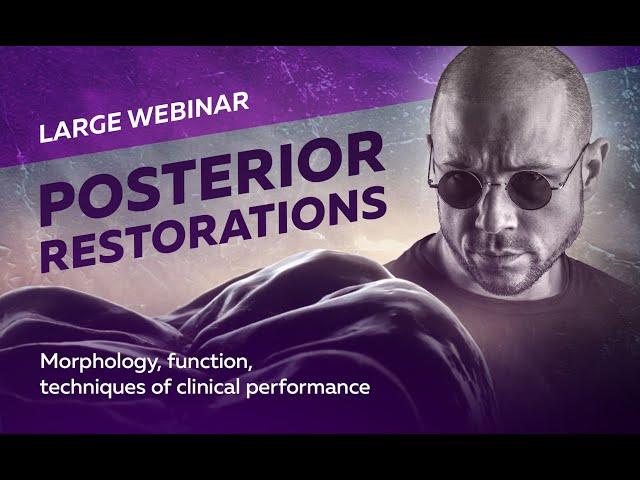 LARGE WEBINAR

POSTERIOR RESTORATIONS

Morphology, function, techniques of clinical performance